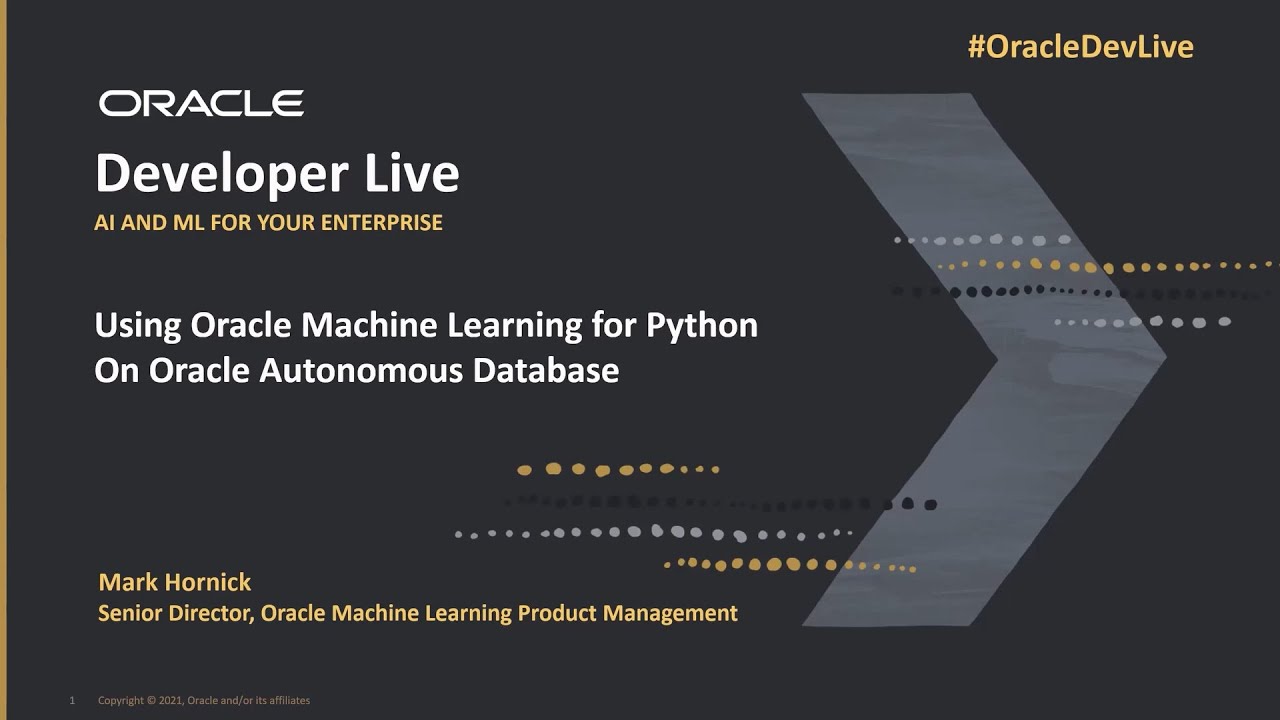 #OracleDevLive

ORACLE

Developer Live

AI AND ML FOR YOUR ENTERPRISE

Using Oracle Machine Learning for Python On Oracle Autonomous Database

Mark Hornick
Senior Director, Oracle Machine Learning Product Management

1 Copyright © 2021, Oracle and/or its affiliates